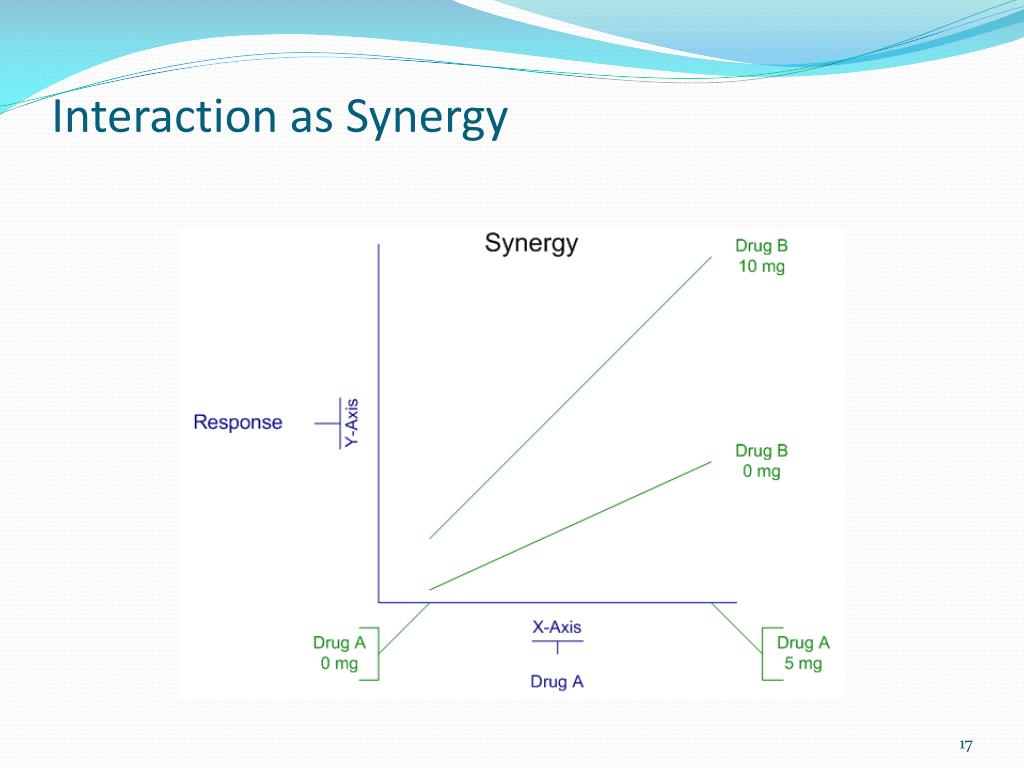 Interaction as Synergy

Synergy

Drug B
10 mg

Response

Y-Axis

Drug B
0 mg

Drug A
0 mg

X-Axis

Drug A

Drug A
5 mg

17